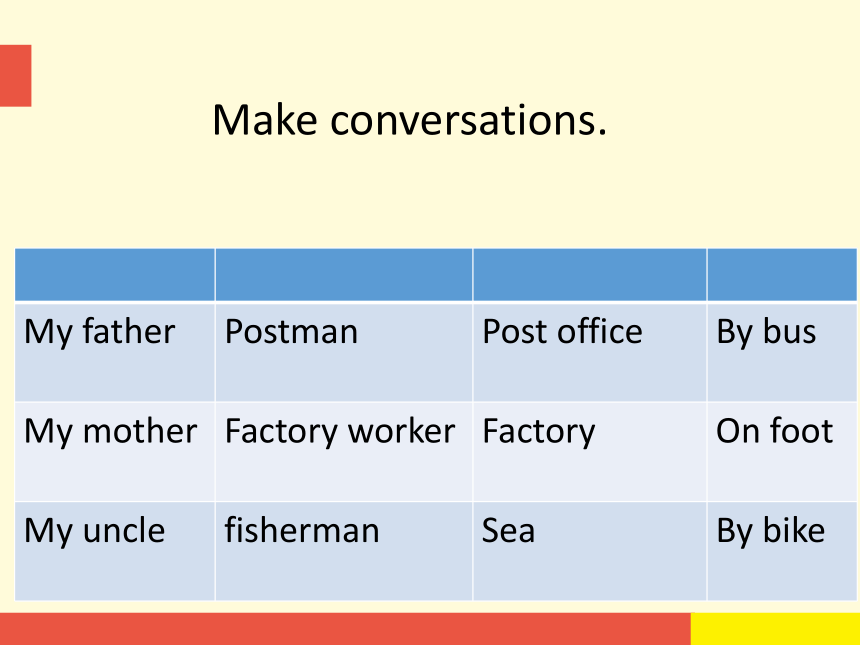 Make conversations.

| | | | |
|---|---|---|---|
| My father | Postman | Post office | By bus |
| My mother | Factory worker | Factory | On foot |
| My uncle | fisherman | Sea | By bike |